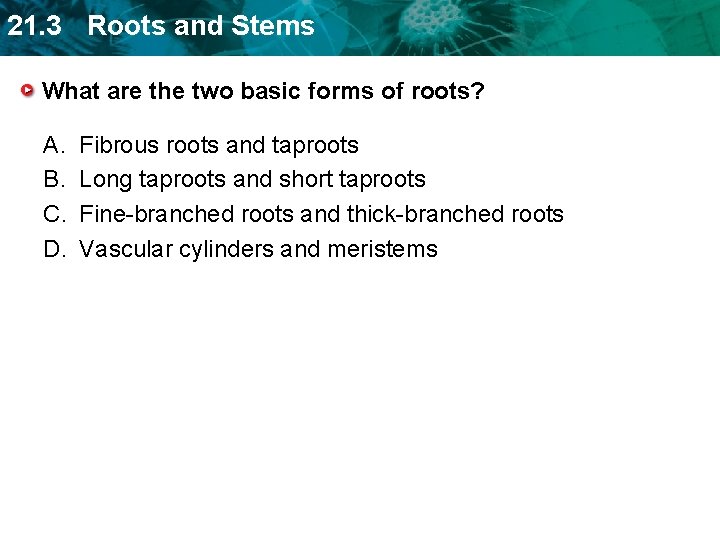 21.3 Roots and Stems

What are the two basic forms of roots?

A. Fibrous roots and taproots
B. Long taproots and short taproots
C. Fine-branched roots and thick-branched roots
D. Vascular cylinders and meristems